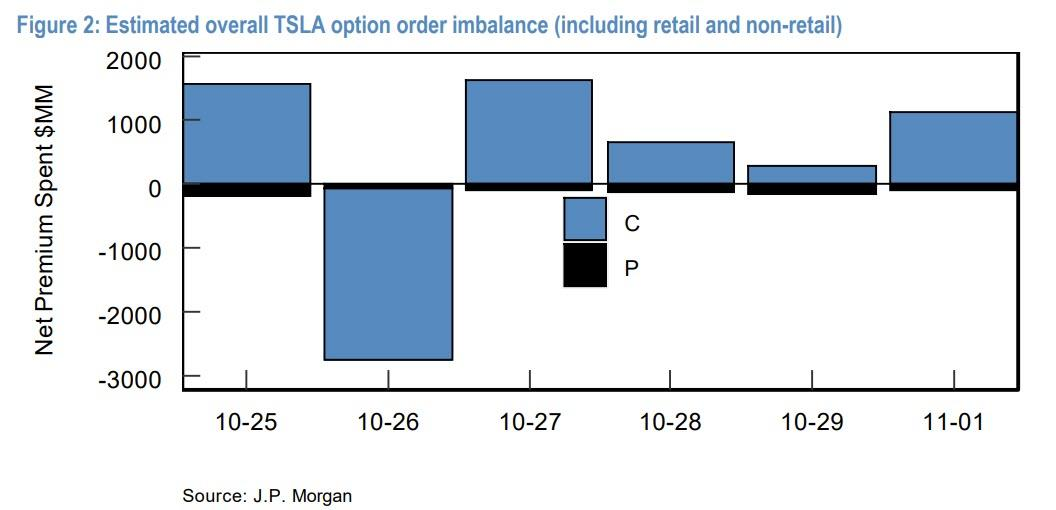 Figure 2: Estimated overall TSLA option order imbalance (including retail and non-retail)

Net Premium Spent $MM

2000
1000
0
-1000
-2000
-3000

C
P

10-25
10-26
10-27
10-28
10-29
11-01

Source: J.P. Morgan